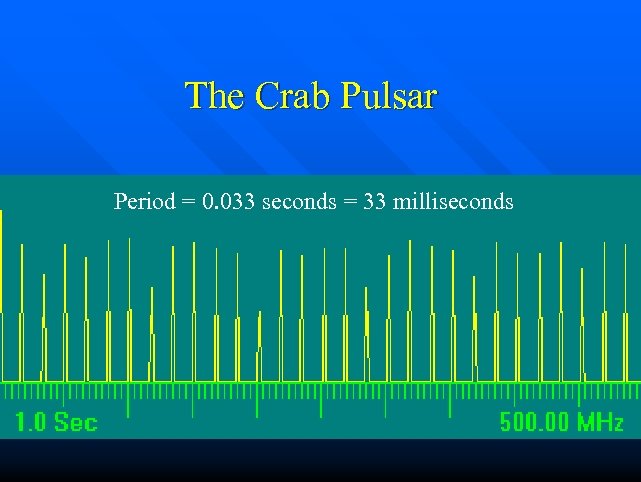 The Crab Pulsar

Period = 0.033 seconds = 33 milliseconds

1.0 Sec

500.00 MHz